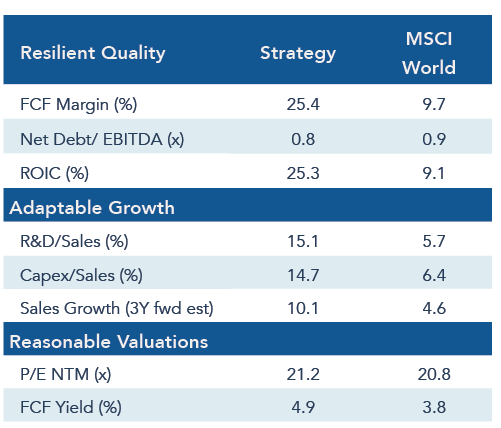 | Resilient Quality | Strategy | MSCI World |
|---|---|---|
| FCF Margin (%) | 25.4 | 9.7 |
| Net Debt/ EBITDA (x) | 0.8 | 0.9 |
| ROIC (%) | 25.3 | 9.1 |
| Adaptable Growth | | |
| R&D/Sales (%) | 15.1 | 5.7 |
| Capex/Sales (%) | 14.7 | 6.4 |
| Sales Growth (3Y fwd est) | 10.1 | 4.6 |
| Reasonable Valuations | | |
| P/E NTM (x) | 21.2 | 20.8 |
| FCF Yield (%) | 4.9 | 3.8 |